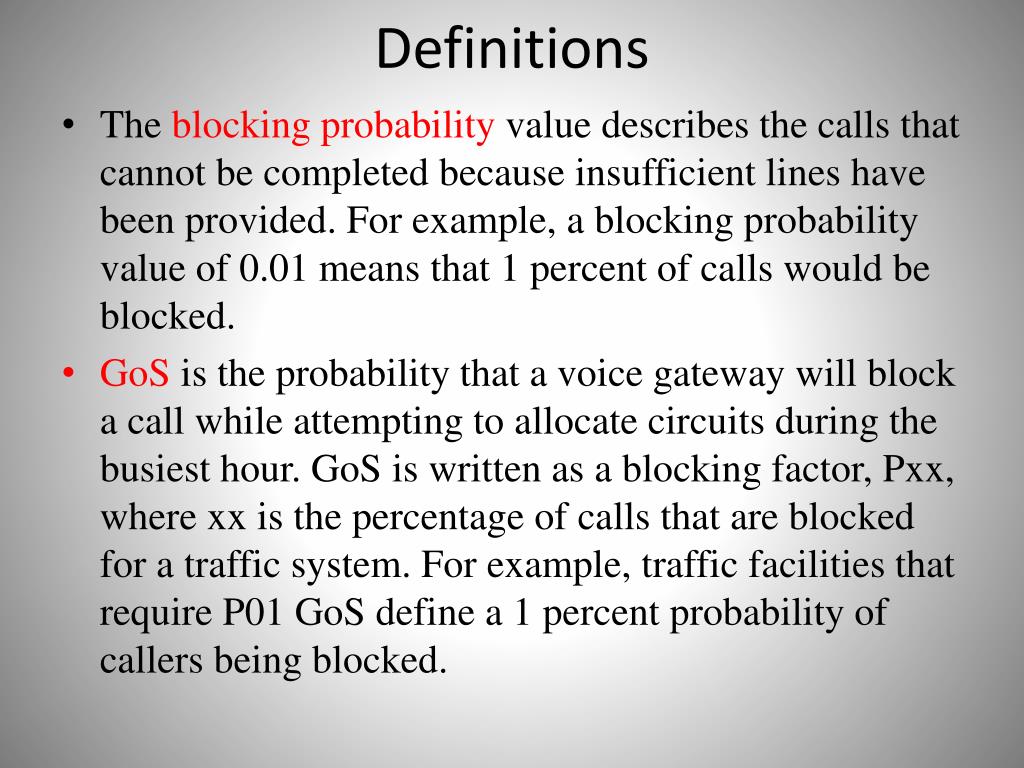 Definitions

• The blocking probability value describes the calls that cannot be completed because insufficient lines have been provided. For example, a blocking probability value of 0.01 means that 1 percent of calls would be blocked.

• GoS is the probability that a voice gateway will block a call while attempting to allocate circuits during the busiest hour. GoS is written as a blocking factor, Pxx, where xx is the percentage of calls that are blocked for a traffic system. For example, traffic facilities that require P01 GoS define a 1 percent probability of callers being blocked.